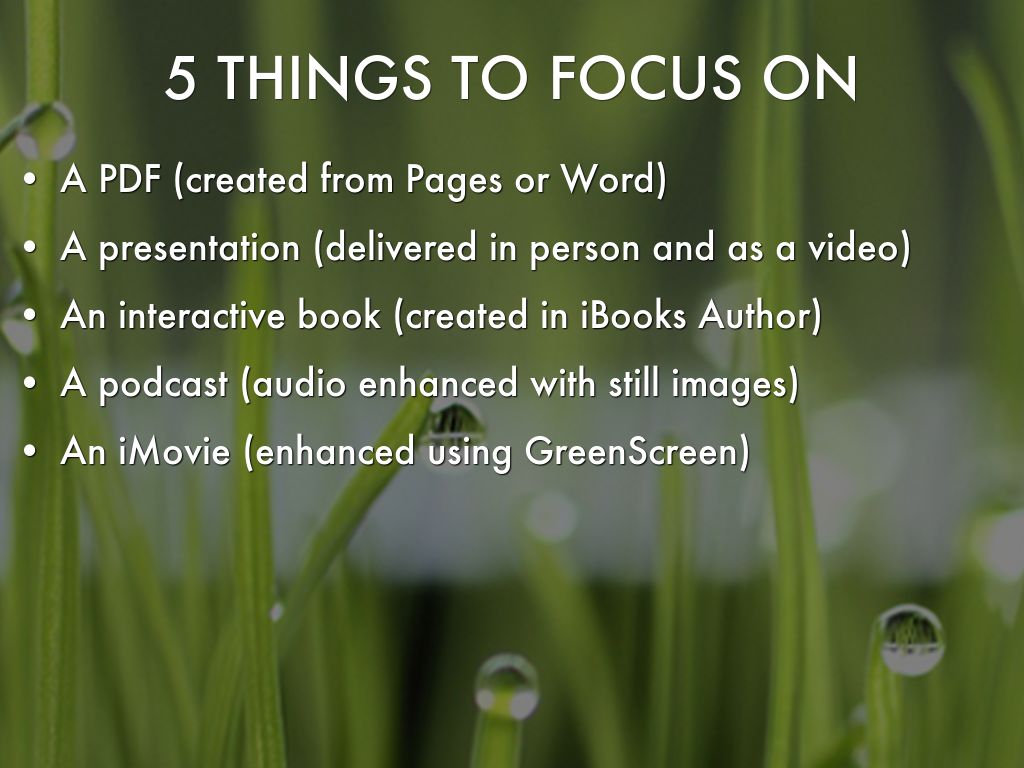 5 THINGS TO FOCUS ON

• A PDF (created from Pages or Word)
• A presentation (delivered in person and as a video)
• An interactive book (created in iBooks Author)
• A podcast (audio enhanced with still images)
• An iMovie (enhanced using GreenScreen)